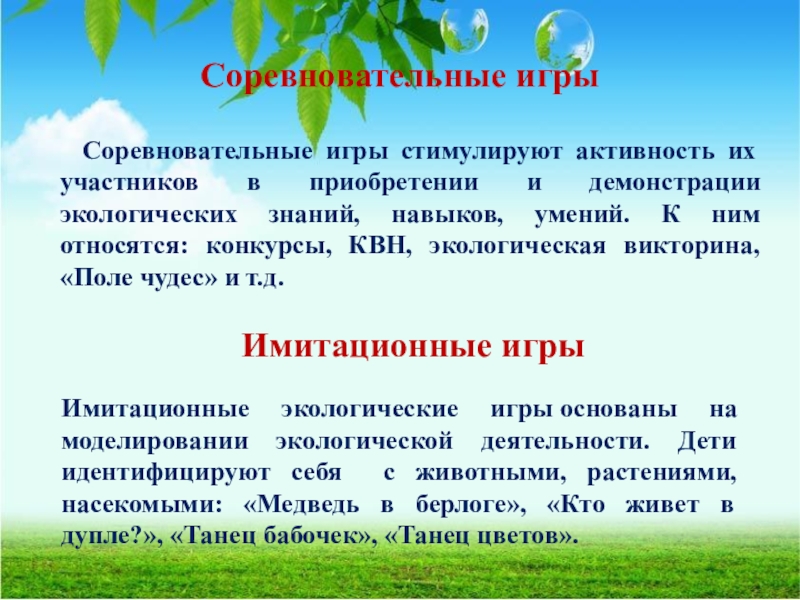 Соревновательные игры

Соревновательные игры стимулируют активность их участников в приобретении и демонстрации экологических знаний, навыков, умений. К ним относятся: конкурсы, КВН, экологическая викторина, «Поле чудес» и т.д.

Имитационные игры

Имитационные экологические игры основаны на моделировании экологической деятельности. Дети идентифицируют себя с животными, растениями, насекомыми: «Медведь в берлоге», «Кто живет в дупле?», «Танец бабочек», «Танец цветов».